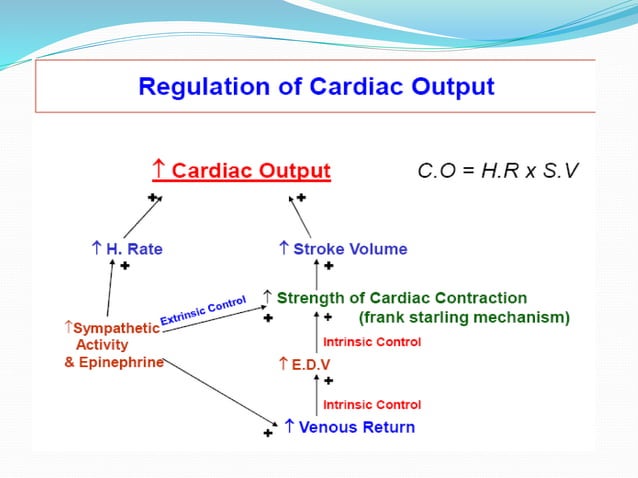 Regulation of Cardiac Output

↑ Cardiac Output

C.O = H.R x S.V

+

+

↑ H. Rate

+

↑ Stroke Volume

+

↑ Strength of Cardiac Contraction (frank starling mechanism)

Extrinsic Control

+

+

↑Sympathetic Activity & Epinephrine

Intrinsic Control

↑ E.D.V

+

Intrinsic Control

+

↑ Venous Return